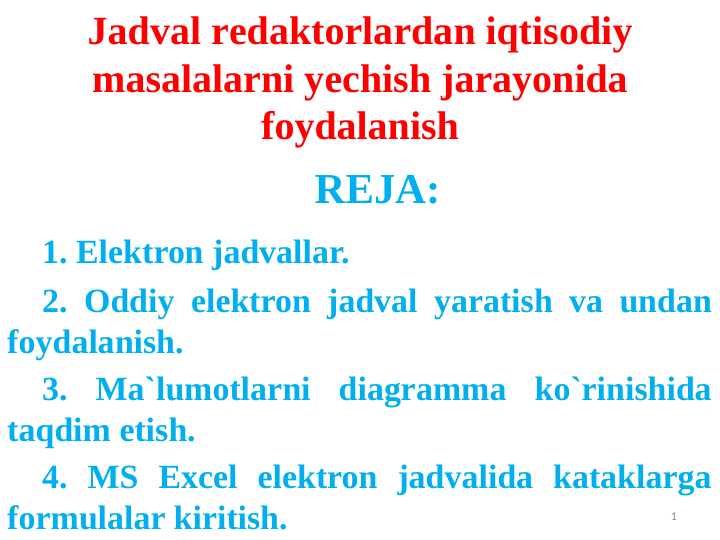 Jadval redaktorlardan iqtisodiy masalalarni yechish jarayonida foydalanish

REJA:

1. Elektron jadvallar.

2. Oddiy elektron jadval yaratish va undan foydalanish.

3. Ma`lumotlarni diagramma ko`rinishida taqdim etish.

4. MS Excel elektron jadvalida kataklarga formulalar kiritish.

1